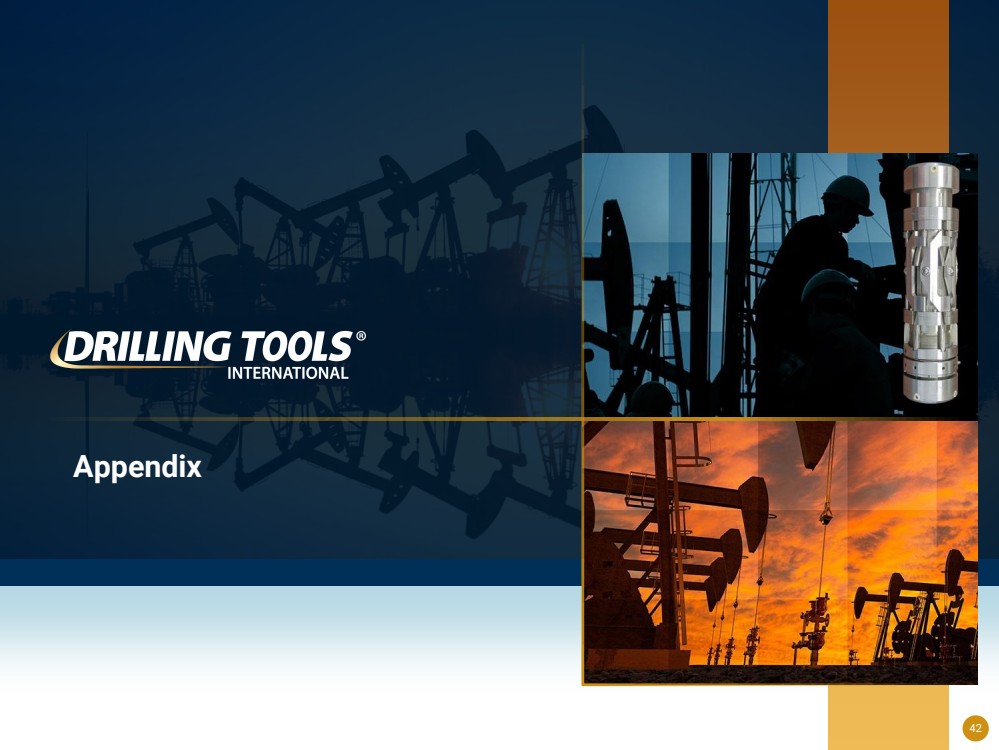 DRILLING TOOLS®
INTERNATIONAL

Appendix

42